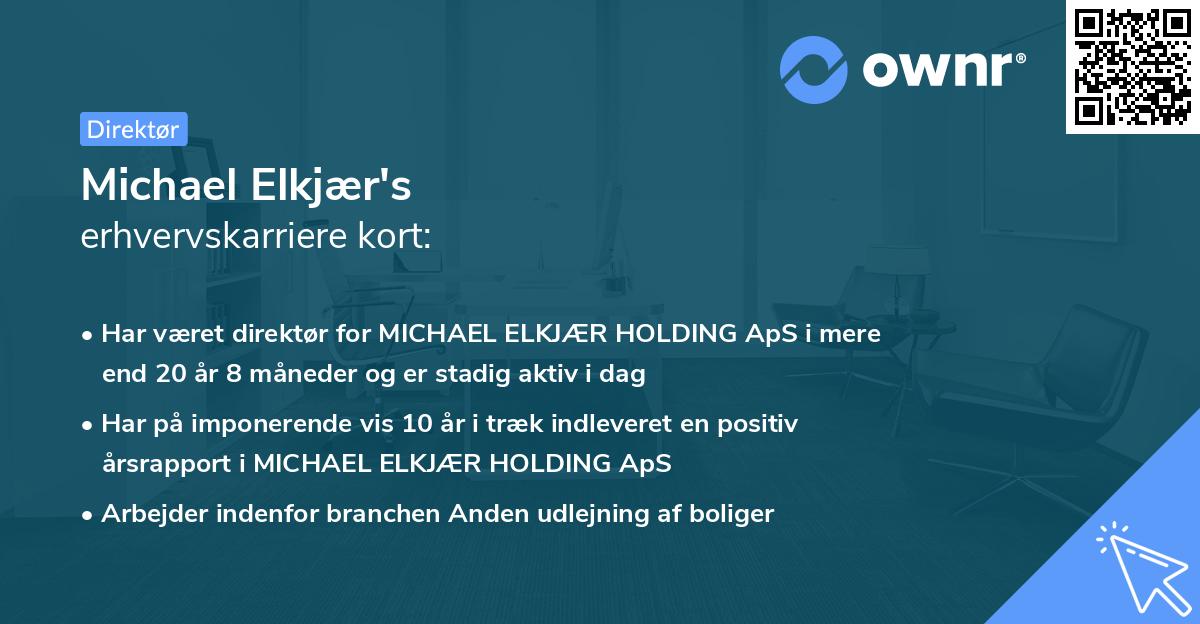 ownr®

Direktør

Michael Elkjær's
erhvervskarriere kort:

• Har været direktør for MICHAEL ELKJÆR HOLDING ApS i mere end 20 år 8 måneder og er stadig aktiv i dag

• Har på imponerende vis 10 år i træk indleveret en positiv årsrapport i MICHAEL ELKJÆR HOLDING ApS

• Arbejder indenfor branchen Anden udlejning af boliger